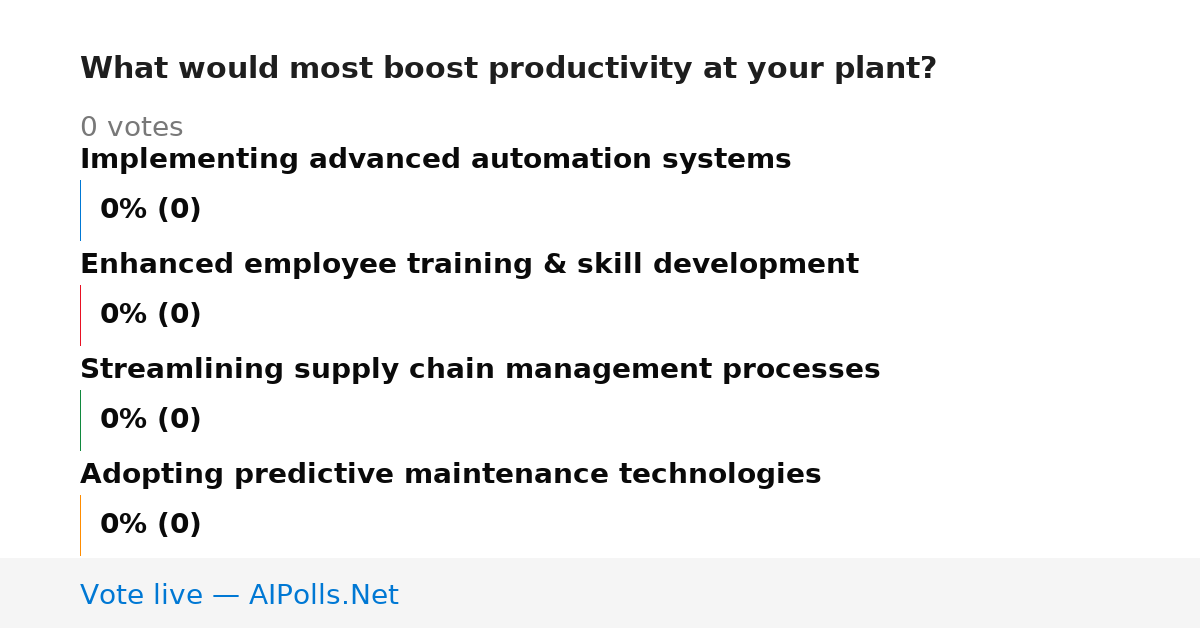 What would most boost productivity at your plant?

0 votes

Implementing advanced automation systems

0% (0)

Enhanced employee training & skill development

0% (0)

Streamlining supply chain management processes

0% (0)

Adopting predictive maintenance technologies

0% (0)

Vote live — AIPolls.Net